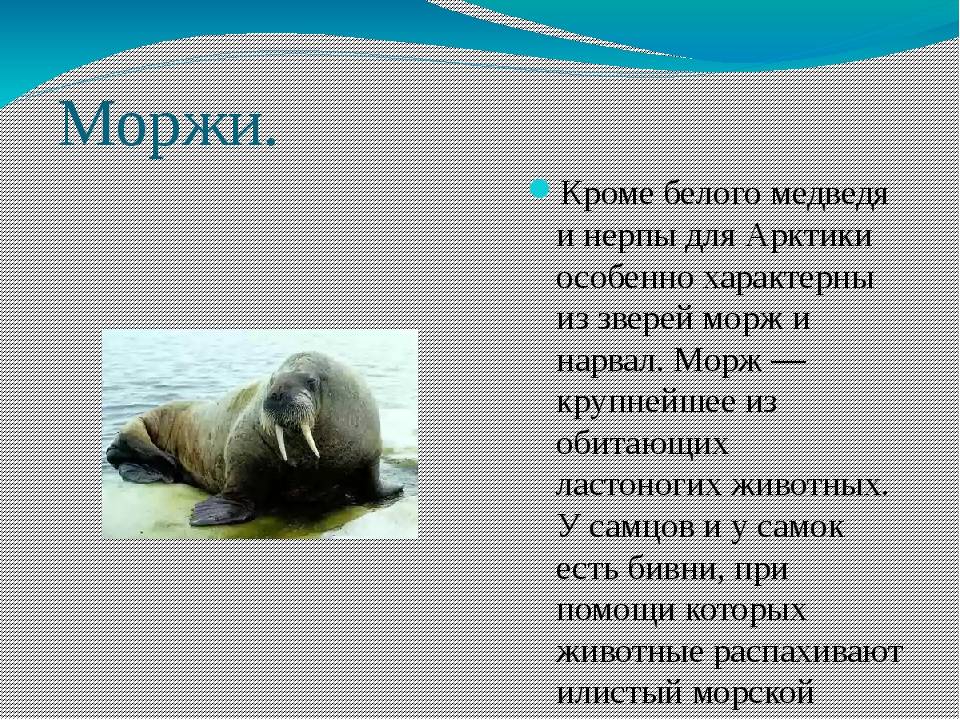 Моржи.

Кроме белого медведя и нерпы для Арктики особенно характерны из зверей морж и нарвал. Морж — крупнейшее из обитающих ластоногих животных. У самцов и у самок есть бивни, при помощи которых животные распахивают илистый морской